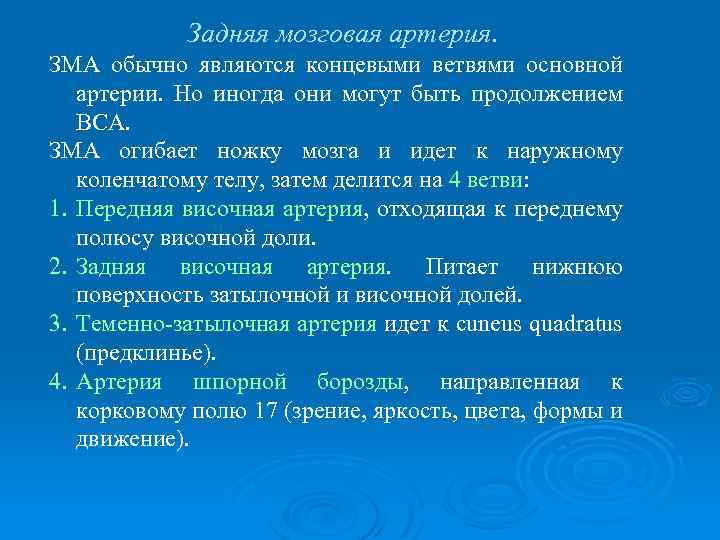 Задняя мозговая артерия.

ЗМА обычно являются концевыми ветвями основной артерии. Но иногда они могут быть продолжением ВСА.

ЗМА огибает ножку мозга и идет к наружному коленчатому телу, затем делится на 4 ветви:

1. Передняя височная артерия, отходящая к переднему полюсу височной доли.

2. Задняя височная артерия. Питает нижнюю поверхность затылочной и височной долей.

3. Теменно-затылочная артерия идет к cuneus quadratus (предклинье).

4. Артерия шпорной борозды, направленная к корковому полю 17 (зрение, яркость, цвета, формы и движение).